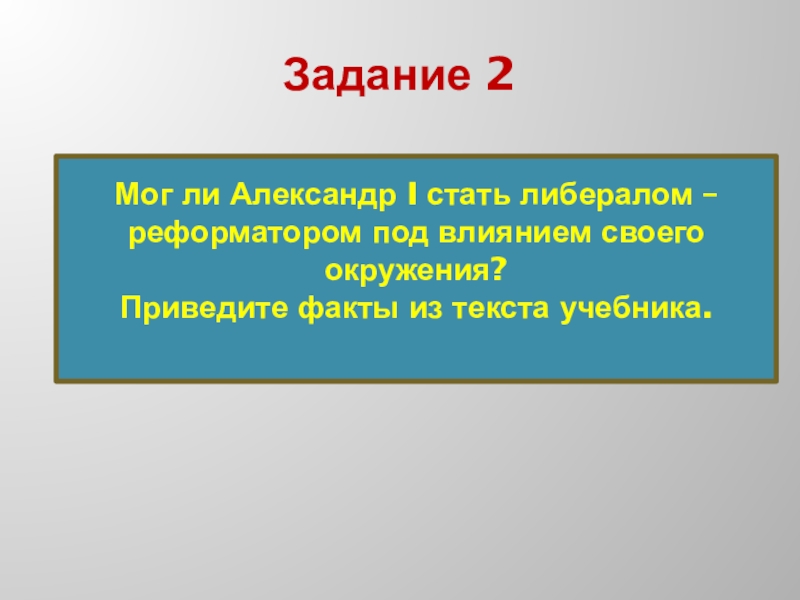 Задание 2

Мог ли Александр I стать либералом – реформатором под влиянием своего окружения?
Приведите факты из текста учебника.